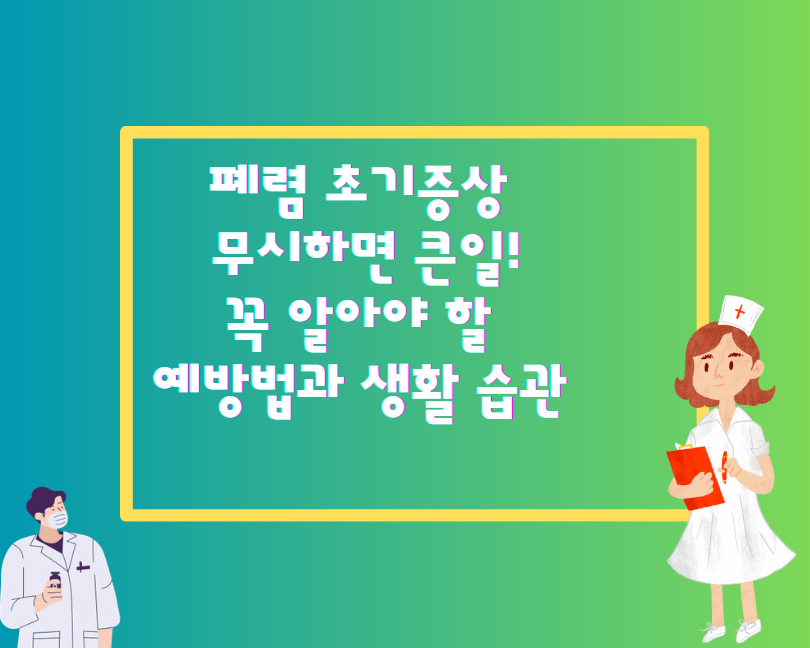 폐렴 초기증상
무시하면 큰일!
꼭 알아야 할
예방법과 생활 습관